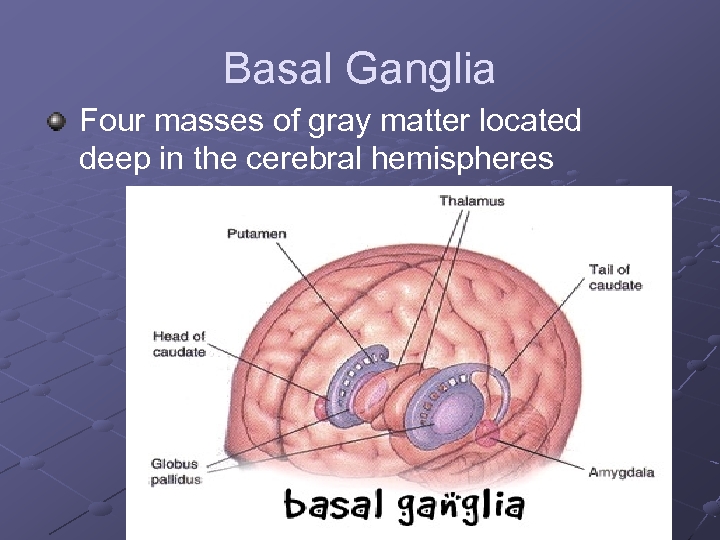 Basal Ganglia

Four masses of gray matter located deep in the cerebral hemispheres

Thalamus

Putamen

Tail of caudate

Head of caudate

Globus pallidus

Amygdala

basal ganglia